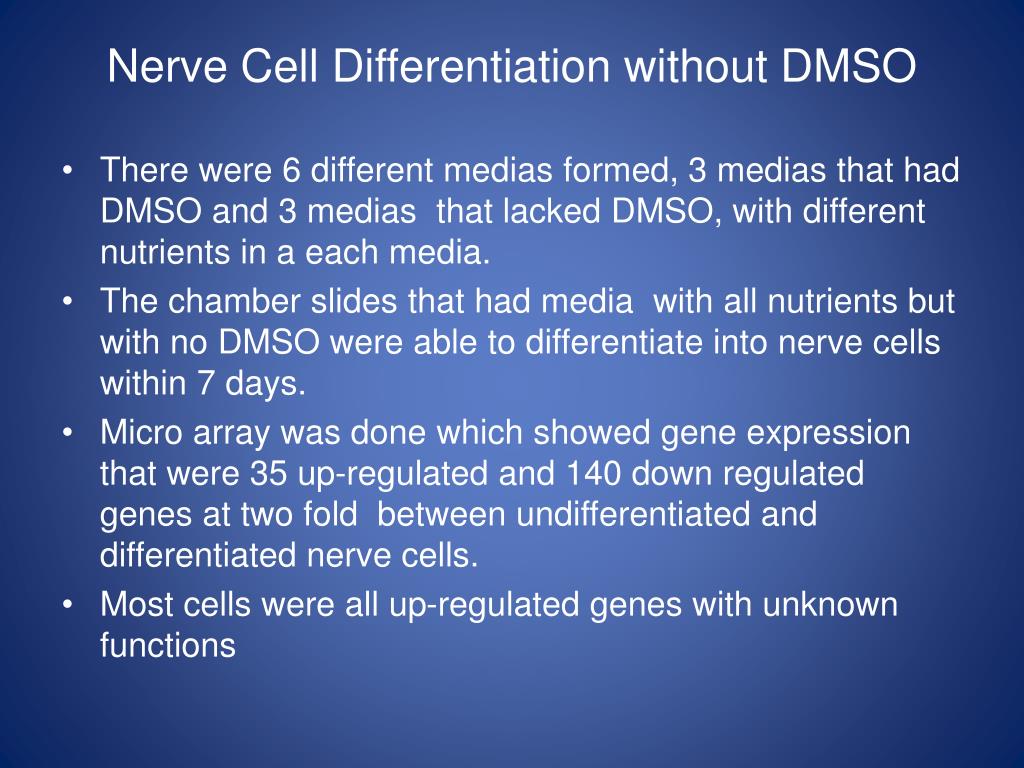 Nerve Cell Differentiation without DMSO

• There were 6 different medias formed, 3 medias that had DMSO and 3 medias that lacked DMSO, with different nutrients in a each media.
• The chamber slides that had media with all nutrients but with no DMSO were able to differentiate into nerve cells within 7 days.
• Micro array was done which showed gene expression that were 35 up-regulated and 140 down regulated genes at two fold between undifferentiated and differentiated nerve cells.
• Most cells were all up-regulated genes with unknown functions